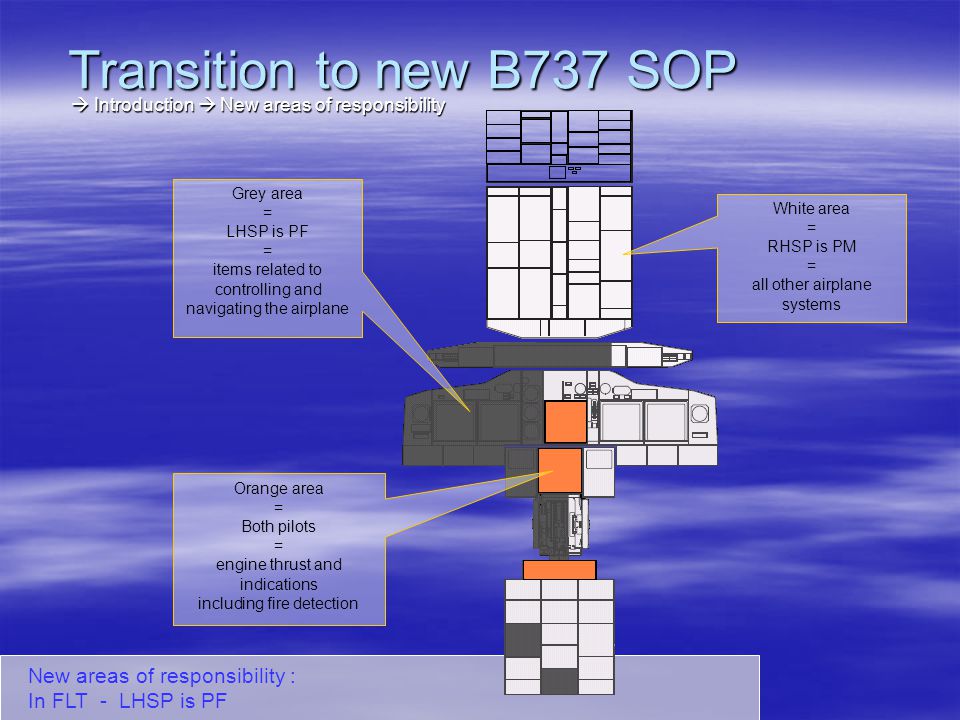 Transition to new B737 SOP
→ Introduction → New areas of responsibility

Grey area
=
LHSP is PF
=
items related to controlling and navigating the airplane

White area
=
RHSP is PM
=
all other airplane systems

Orange area
=
Both pilots
=
engine thrust and indications including fire detection

New areas of responsibility :
In FLT - LHSP is PF